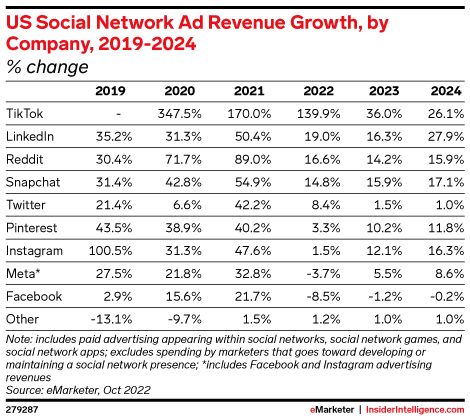 US Social Network Ad Revenue Growth, by Company, 2019-2024

% change

| | 2019 | 2020 | 2021 | 2022 | 2023 | 2024 |
|---|---|---|---|---|---|---|
| TikTok | - | 347.5% | 170.0% | 139.9% | 36.0% | 26.1% |
| LinkedIn | 35.2% | 31.3% | 50.4% | 19.0% | 16.3% | 27.9% |
| Reddit | 30.4% | 71.7% | 89.0% | 16.6% | 14.2% | 15.9% |
| Snapchat | 31.4% | 42.8% | 54.9% | 14.8% | 15.9% | 17.1% |
| Twitter | 21.4% | 6.6% | 42.2% | 8.4% | 1.5% | 1.0% |
| Pinterest | 43.5% | 38.9% | 40.2% | 3.3% | 10.2% | 11.8% |
| Instagram | 100.5% | 31.3% | 47.6% | 1.5% | 12.1% | 16.3% |
| Meta* | 27.5% | 21.8% | 32.8% | -3.7% | 5.5% | 8.6% |
| Facebook | 2.9% | 15.6% | 21.7% | -8.5% | -1.2% | -0.2% |
| Other | -13.1% | -9.7% | 1.5% | 1.2% | 1.0% | 1.0% |

Note: includes paid advertising appearing within social networks, social network games, and social network apps; excludes spending by marketers that goes toward developing or maintaining a social network presence; *includes Facebook and Instagram advertising revenues
Source: eMarketer, Oct 2022

279287

eMarketer | InsiderIntelligence.com